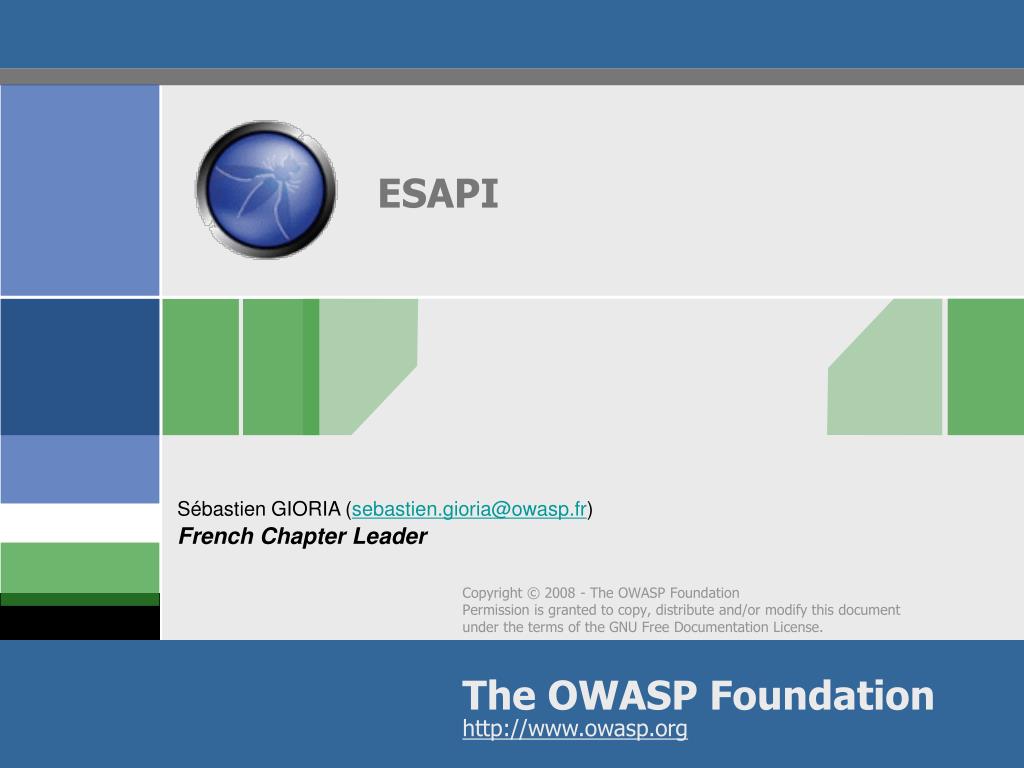 ESAPI

Sébastien GIORIA (sebastien.gioria@owasp.fr)
French Chapter Leader

Copyright © 2008 - The OWASP Foundation
Permission is granted to copy, distribute and/or modify this document under the terms of the GNU Free Documentation License.

The OWASP Foundation
http://www.owasp.org